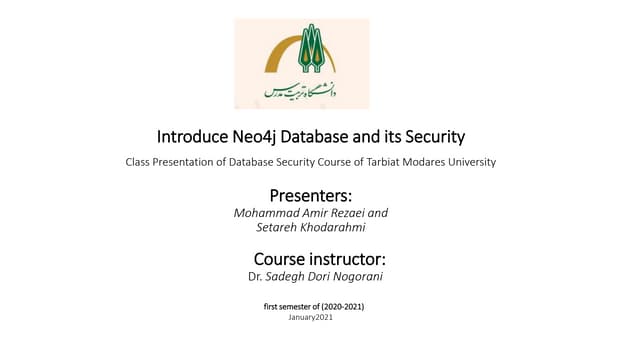 دانشگاه تربیت مدرس

Introduce Neo4j Database and its Security

Class Presentation of Database Security Course of Tarbiat Modares University

Presenters:
Mohammad Amir Rezaei and
Setareh Khodarahmi

Course instructor:
Dr. Sadegh Dori Nogorani

first semester of (2020-2021)
January2021